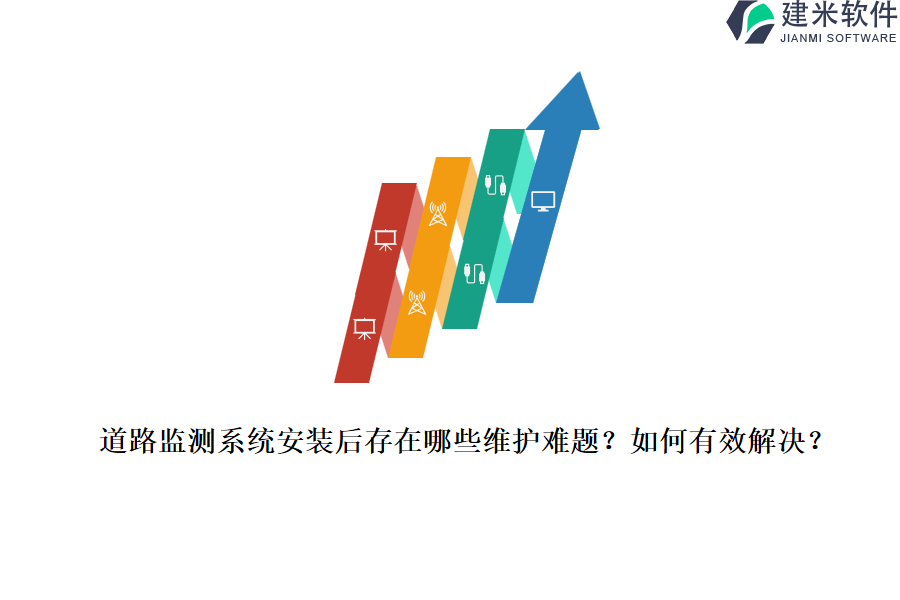 建米软件
JIANMI SOFTWARE

道路监测系统安装后存在哪些维护难题？如何有效解决？